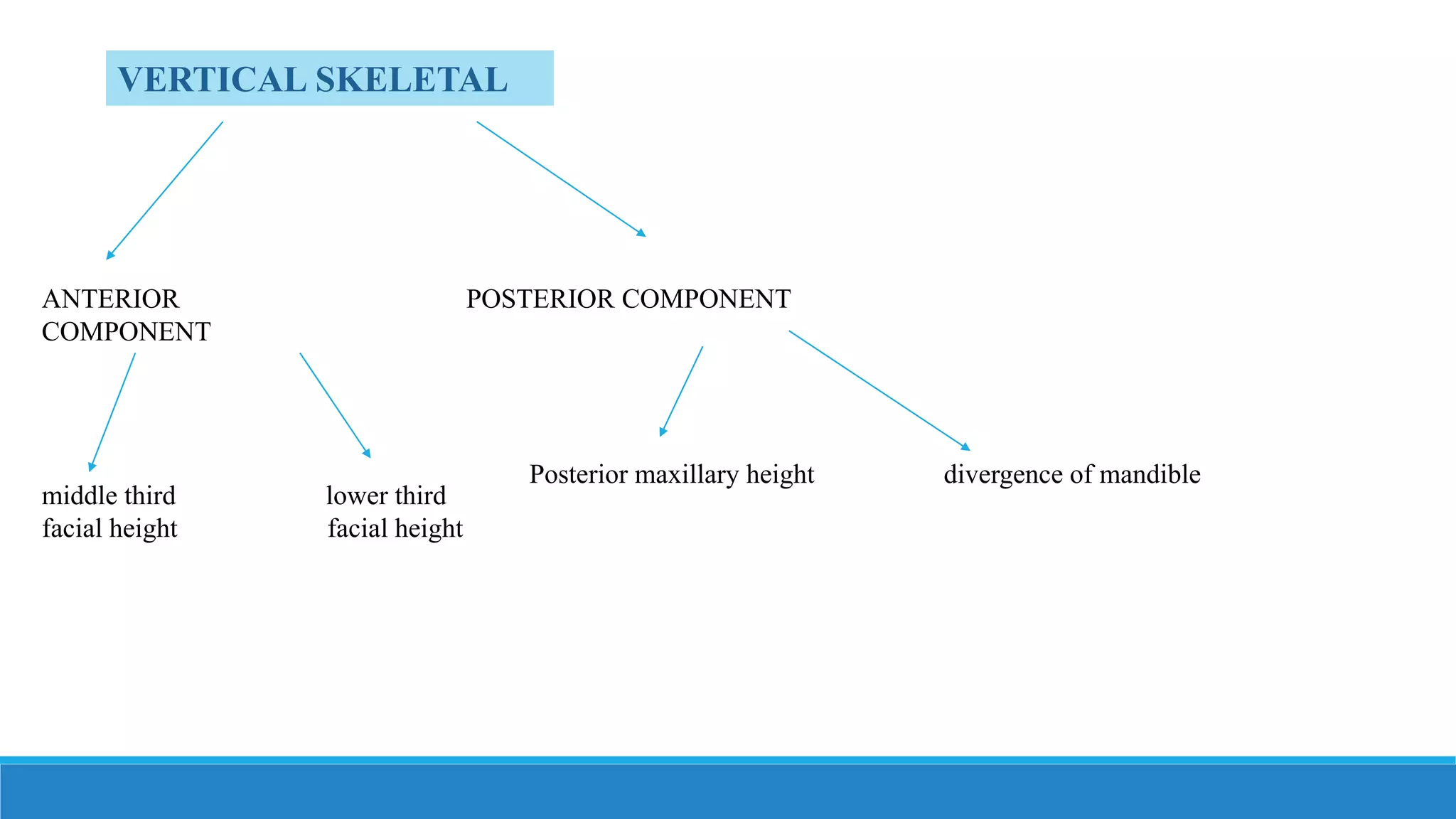 VERTICAL SKELETAL

ANTERIOR COMPONENT

POSTERIOR COMPONENT

middle third facial height

lower third facial height

Posterior maxillary height

divergence of mandible